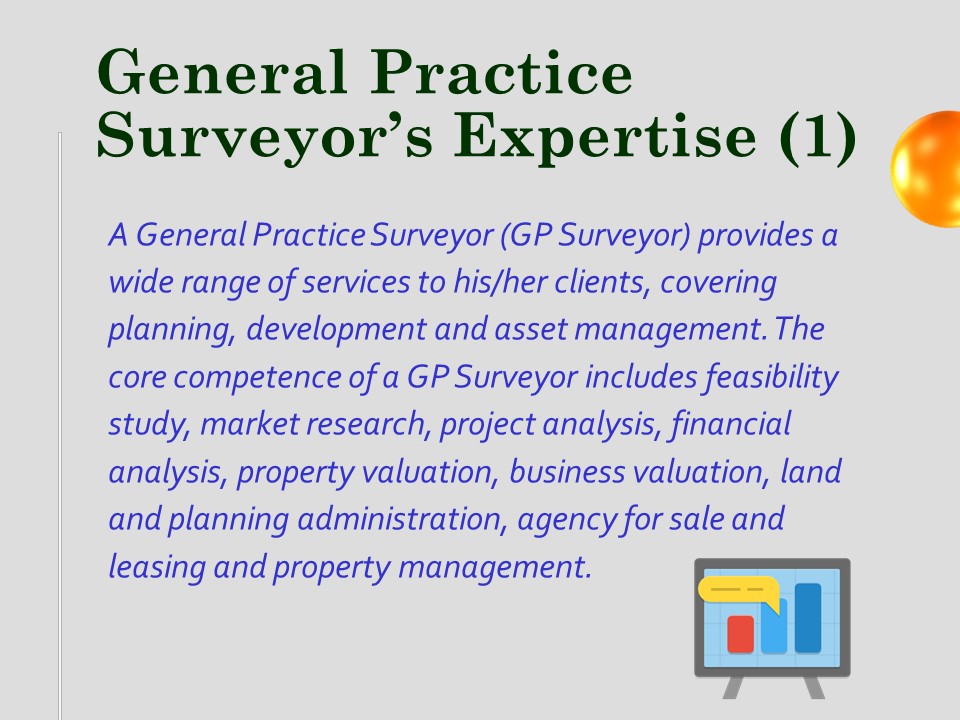 General Practice Surveyor's Expertise (1)

A General Practice Surveyor (GP Surveyor) provides a wide range of services to his/her clients, covering planning, development and asset management. The core competence of a GP Surveyor includes feasibility study, market research, project analysis, financial analysis, property valuation, business valuation, land and planning administration, agency for sale and leasing and property management.